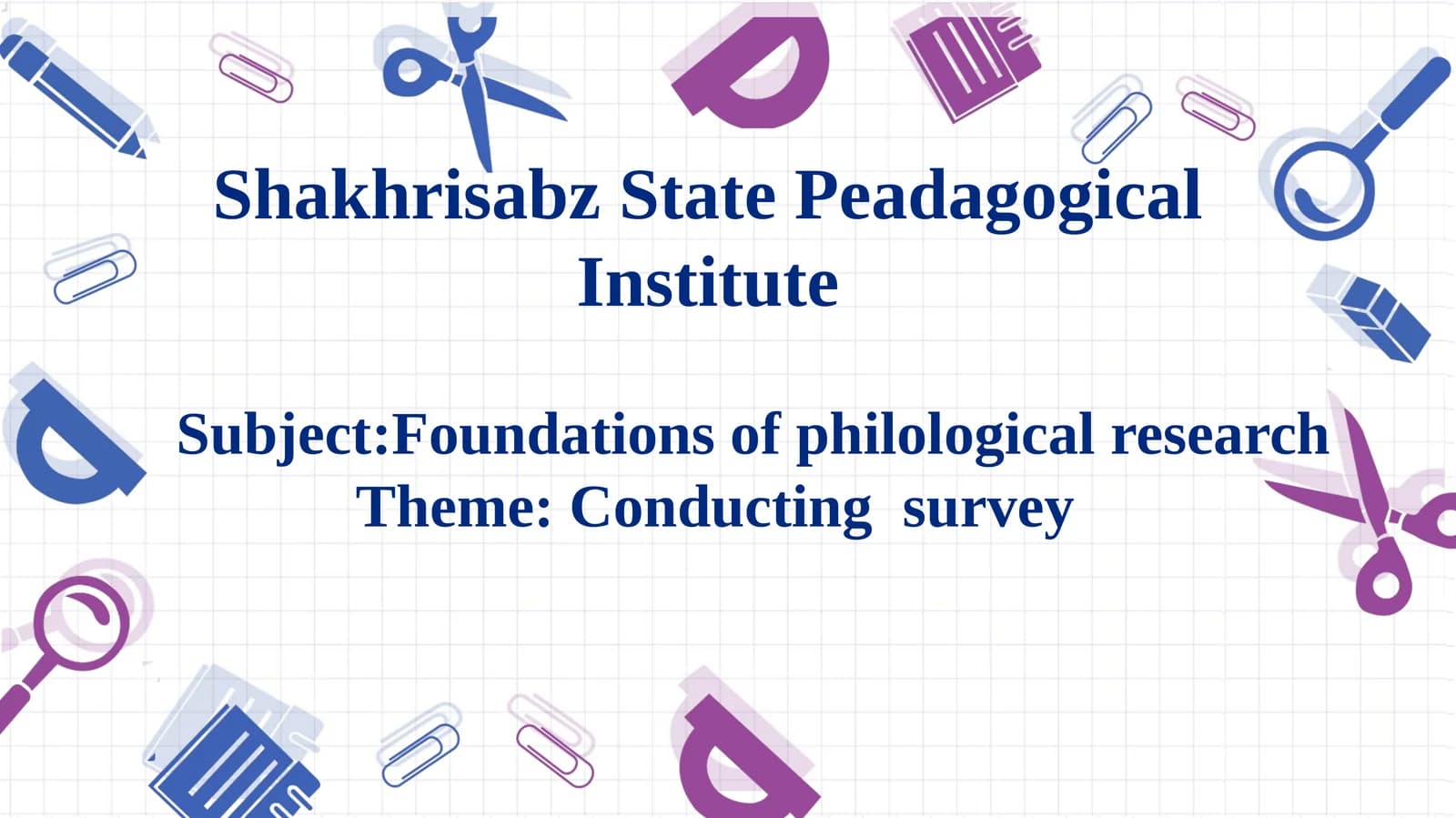 Shakhrisabz State Peadagogical Institute

Subject:Foundations of philological research
Theme: Conducting survey